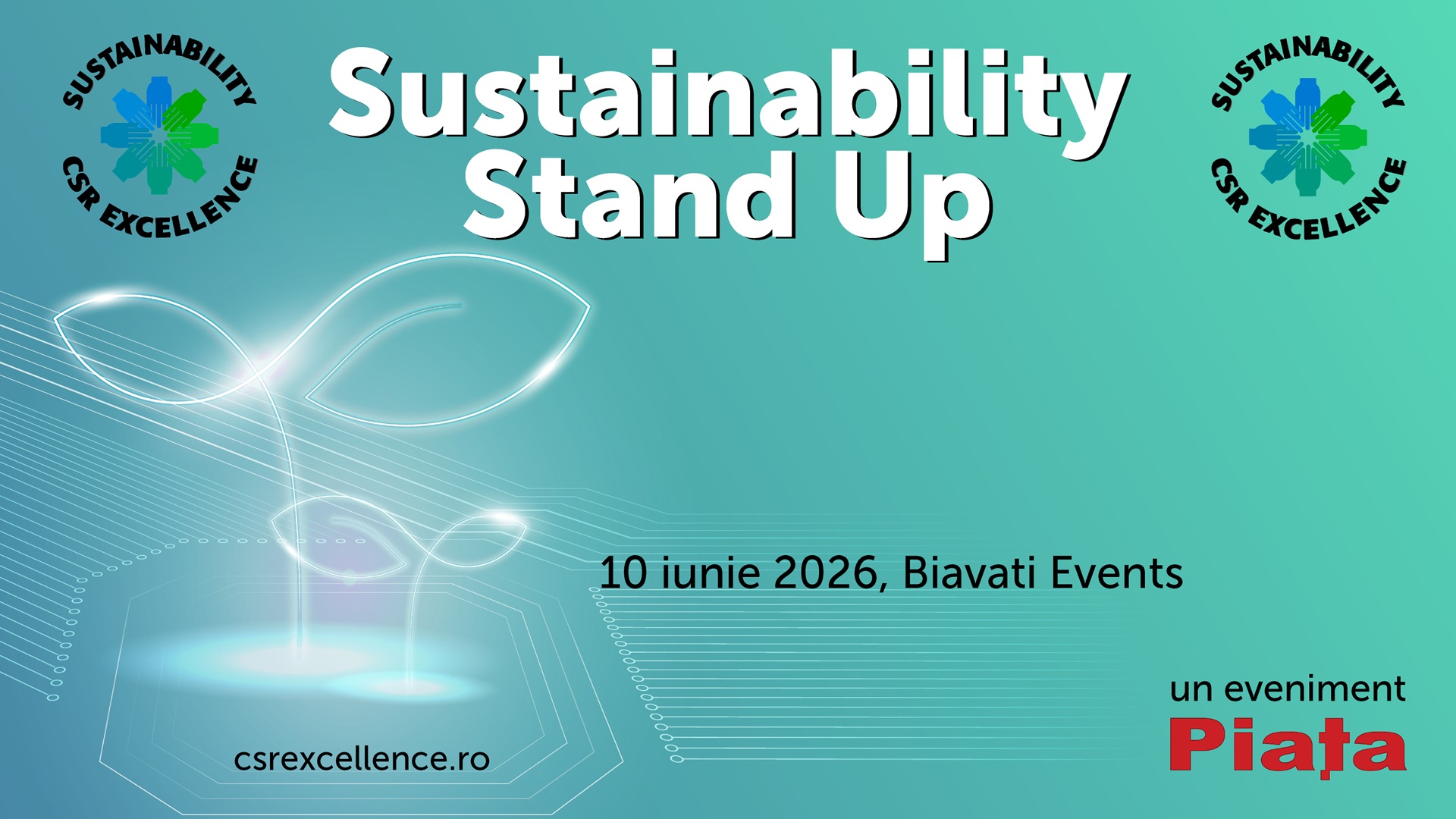 SUSTAINABILITY
CSR EXCELLENCE

Sustainability
Stand Up

SUSTAINABILITY
CSR EXCELLENCE

10 iunie 2026, Biavati Events

csrexcellence.ro

un eveniment
Piața